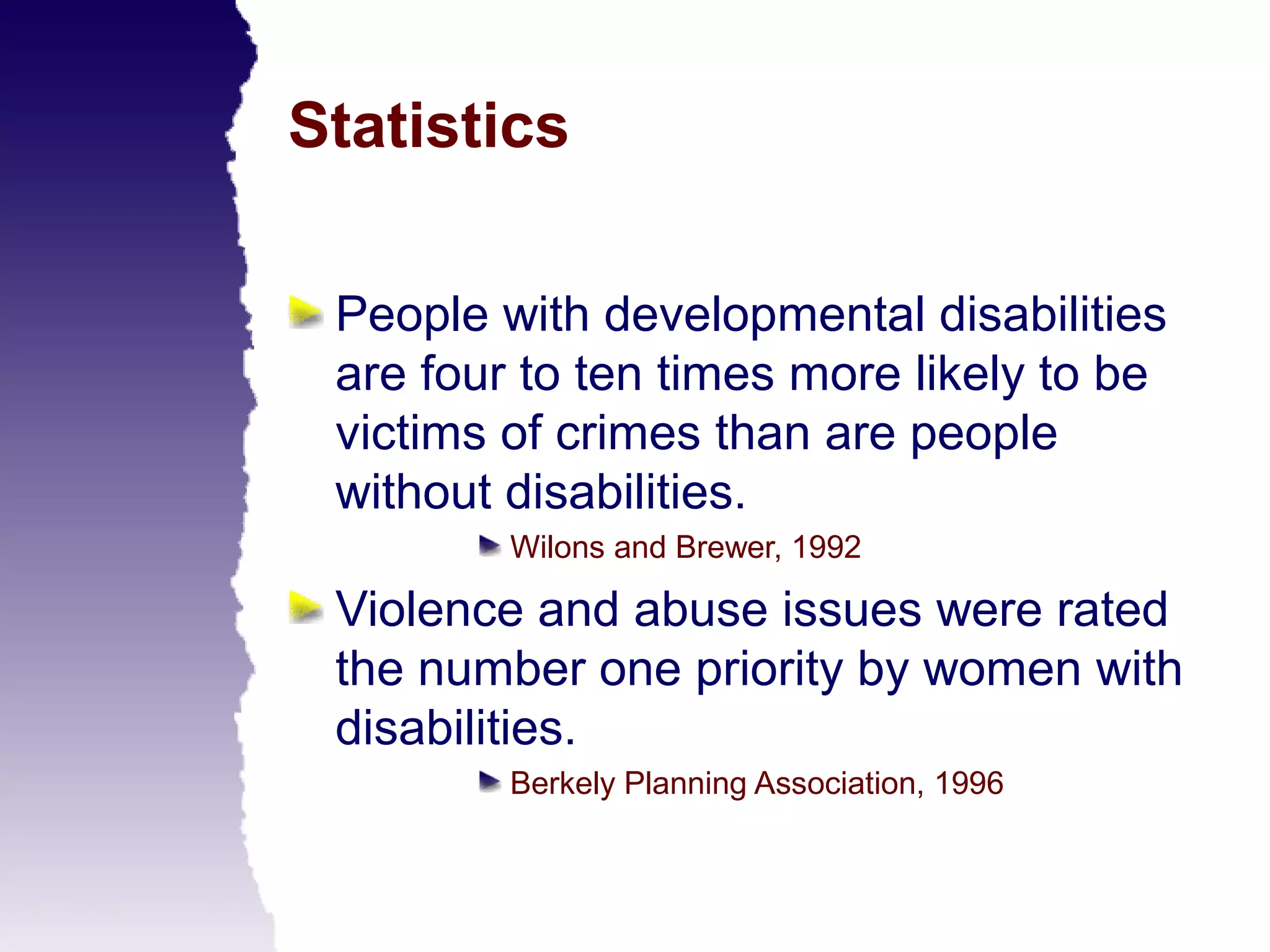 Statistics

People with developmental disabilities are four to ten times more likely to be victims of crimes than are people without disabilities.

Wilons and Brewer, 1992

Violence and abuse issues were rated the number one priority by women with disabilities.

Berkely Planning Association, 1996